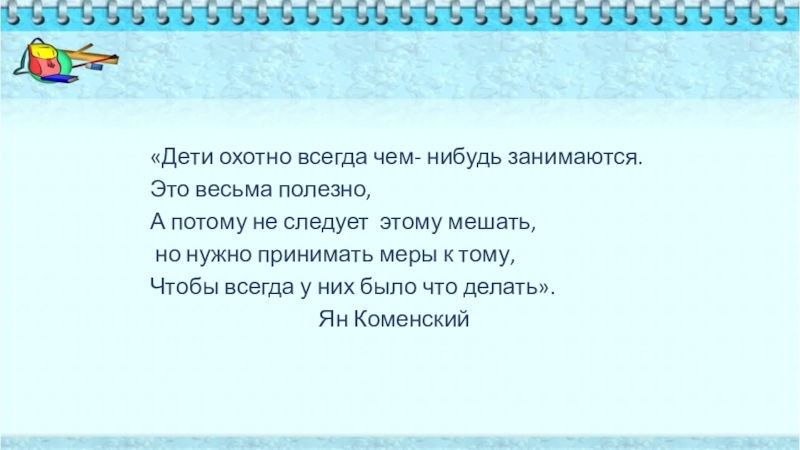 «Дети охотно всегда чем- нибудь занимаются.
Это весьма полезно,
А потому не следует этому мешать,
но нужно принимать меры к тому,
Чтобы всегда у них было что делать».
Ян Коменский